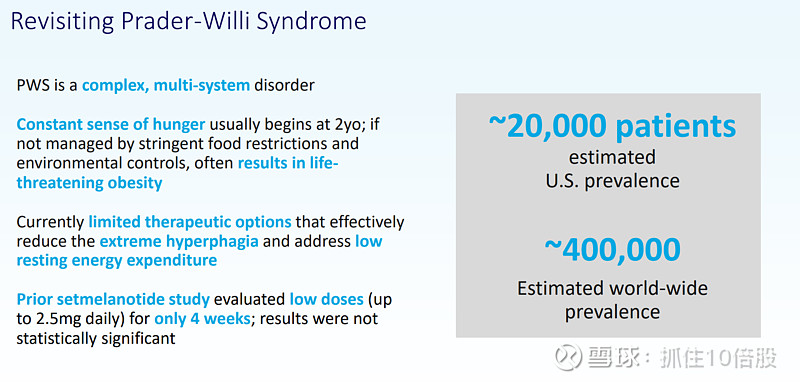 Revisiting Prader-Willi Syndrome

PWS is a complex, multi-system disorder

Constant sense of hunger usually begins at 2yo; if not managed by stringent food restrictions and environmental controls, often results in life-threatening obesity

Currently limited therapeutic options that effectively reduce the extreme hyperphagia and address low resting energy expenditure

Prior setmelanotide study evaluated low doses (up to 2.5mg daily) for only 4 weeks; results were not statistically significant

~20,000 patients
estimated
U.S. prevalence

~400,000
Estimated world-wide prevalence

雪球：抓住10倍股